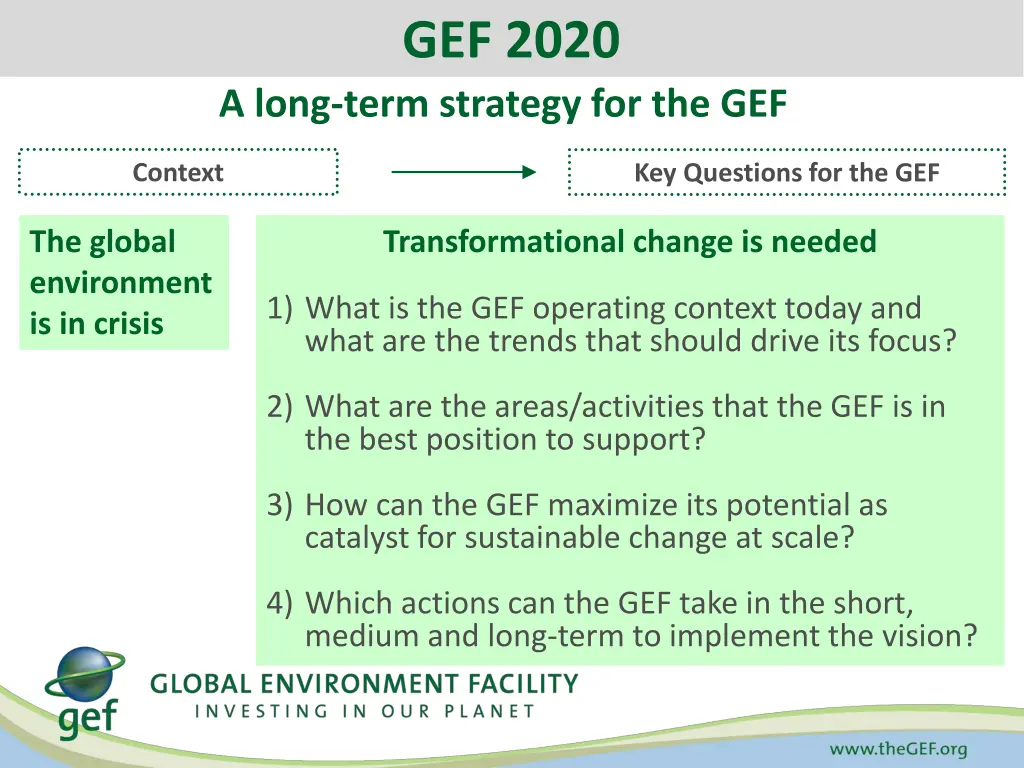 GEF 2020

A long-term strategy for the GEF

Context

Key Questions for the GEF

The global environment is in crisis

Transformational change is needed

1) What is the GEF operating context today and what are the trends that should drive its focus?

2) What are the areas/activities that the GEF is in the best position to support?

3) How can the GEF maximize its potential as catalyst for sustainable change at scale?

4) Which actions can the GEF take in the short, medium and long-term to implement the vision?

gef

GLOBAL ENVIRONMENT FACILITY

INVESTING IN OUR PLANET

www.theGEF.org